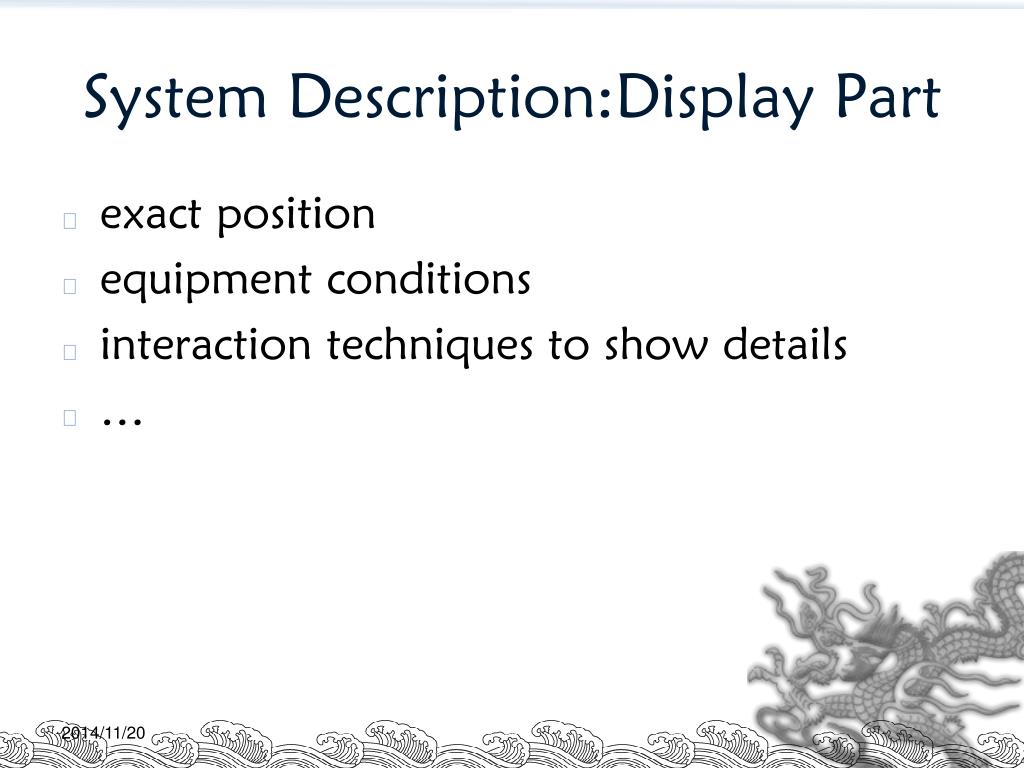 System Description:Display Part

exact position
equipment conditions
interaction techniques to show details
…

2014/11/20